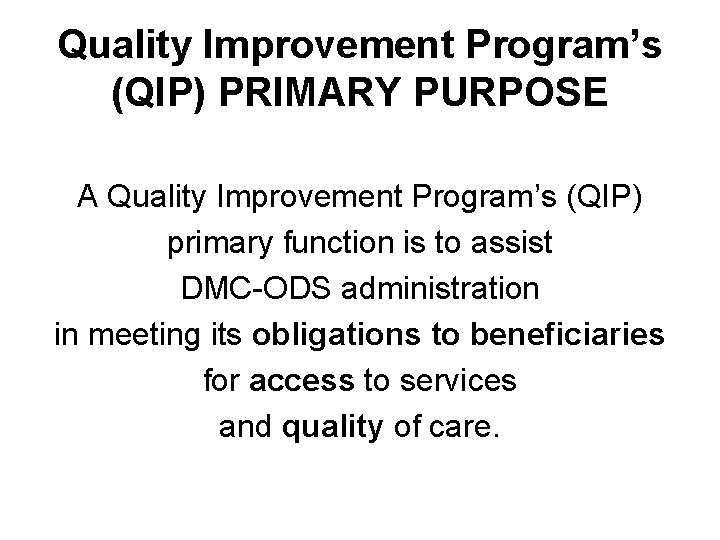 Quality Improvement Program's (QIP) PRIMARY PURPOSE

A Quality Improvement Program's (QIP) primary function is to assist DMC-ODS administration in meeting its obligations to beneficiaries for access to services and quality of care.